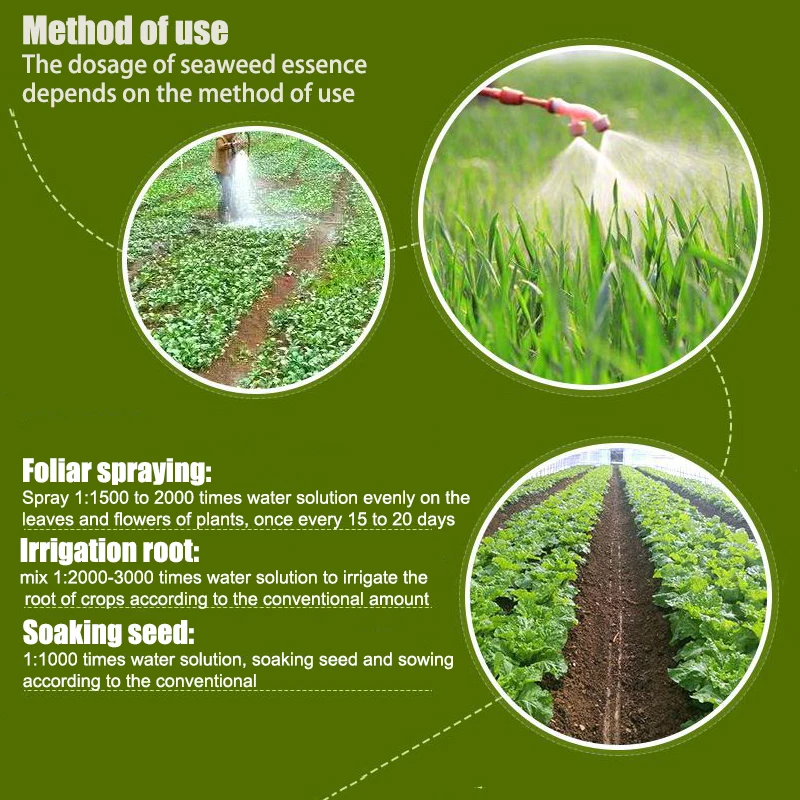 Method of use
The dosage of seaweed essence depends on the method of use

Foliar spraying:
Spray 1:1500 to 2000 times water solution evenly on the leaves and flowers of plants, once every 15 to 20 days

Irrigation root:
mix 1:2000-3000 times water solution to irrigate the root of crops according to the conventional amount

Soaking seed:
1:1000 times water solution, soaking seed and sowing according to the conventional